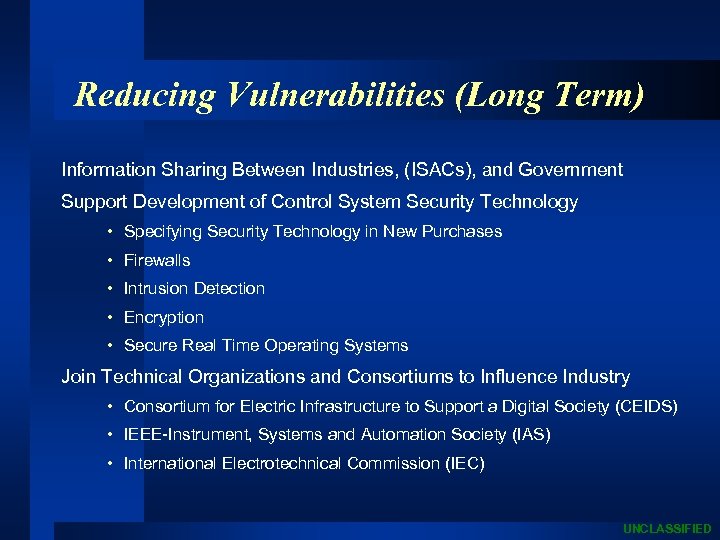 Reducing Vulnerabilities (Long Term)

Information Sharing Between Industries, (ISACs), and Government

Support Development of Control System Security Technology

• Specifying Security Technology in New Purchases
• Firewalls
• Intrusion Detection
• Encryption
• Secure Real Time Operating Systems

Join Technical Organizations and Consortiums to Influence Industry

• Consortium for Electric Infrastructure to Support a Digital Society (CEIDS)
• IEEE-Instrument, Systems and Automation Society (IAS)
• International Electrotechnical Commission (IEC)

UNCLASSIFIED